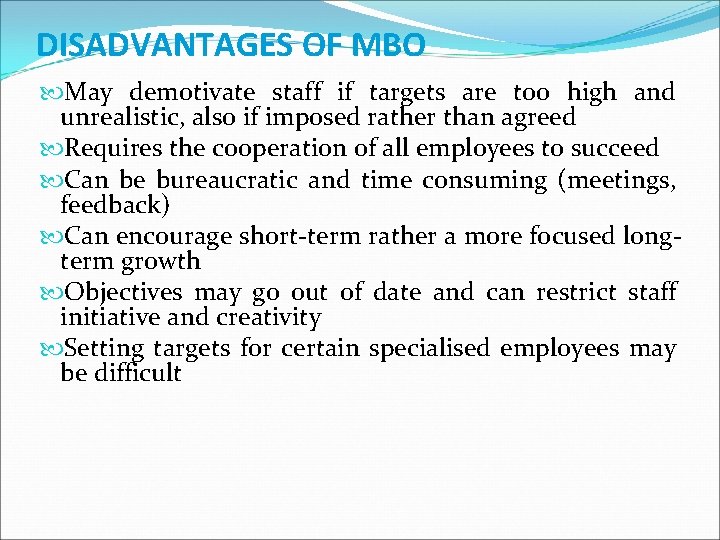 DISADVANTAGES OF MBO

May demotivate staff if targets are too high and unrealistic, also if imposed rather than agreed

Requires the cooperation of all employees to succeed

Can be bureaucratic and time consuming (meetings, feedback)

Can encourage short-term rather a more focused long-term growth

Objectives may go out of date and can restrict staff initiative and creativity

Setting targets for certain specialised employees may be difficult